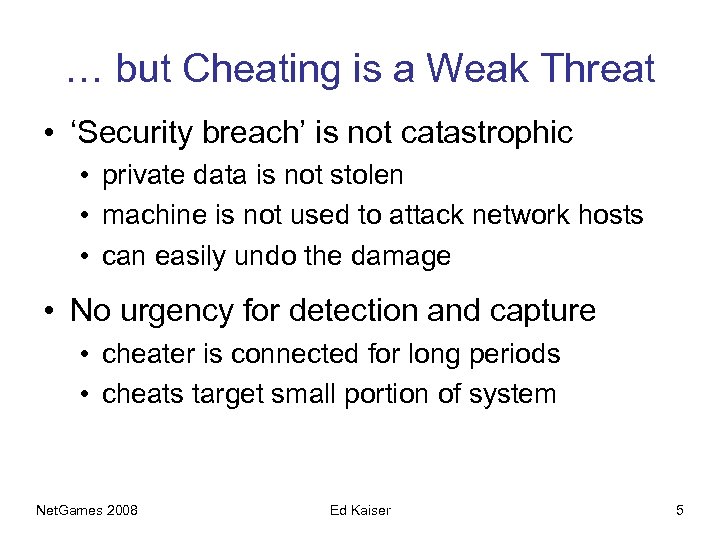 … but Cheating is a Weak Threat

• ‘Security breach’ is not catastrophic
  • private data is not stolen
  • machine is not used to attack network hosts
  • can easily undo the damage

• No urgency for detection and capture
  • cheater is connected for long periods
  • cheats target small portion of system

NetGames 2008  Ed Kaiser  5